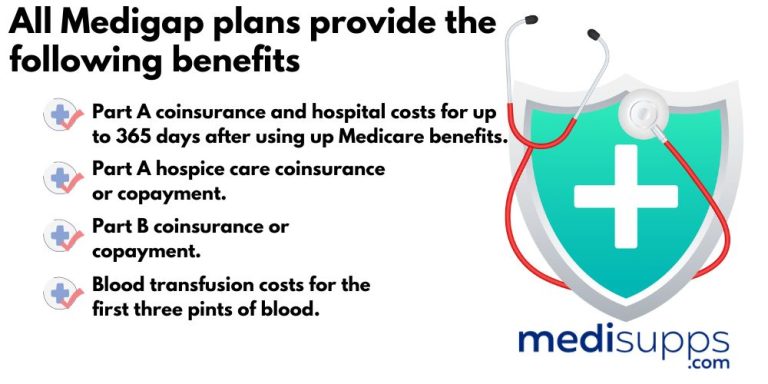 All Medigap plans provide the following benefits

Part A coinsurance and hospital costs for up to 365 days after using up Medicare benefits.

Part A hospice care coinsurance or copayment.

Part B coinsurance or copayment.

Blood transfusion costs for the first three pints of blood.

medisupps
.com